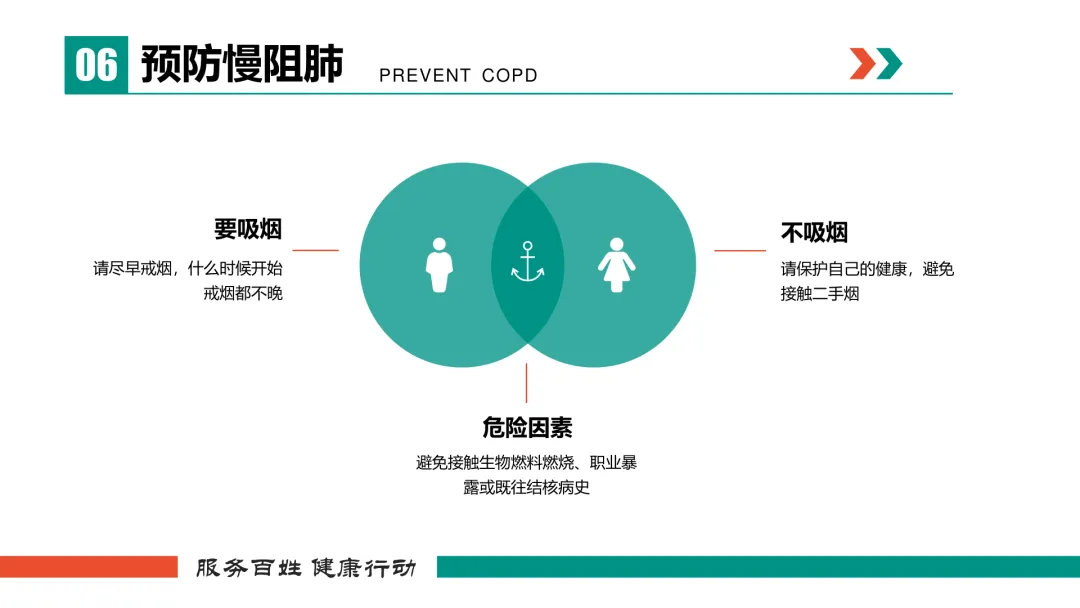 06 预防慢阻肺 PREVENT COPD

要吸烟
请尽早戒烟，什么时候开始戒烟都不晚

不吸烟
请保护自己的健康，避免接触二手烟

危险因素
避免接触生物燃料燃烧、职业暴露或既往结核病史

服务百姓 健康行动